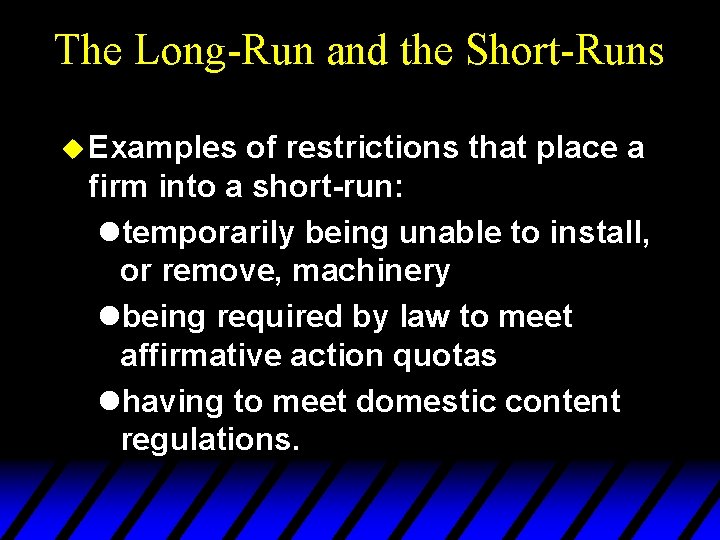 The Long-Run and the Short-Runs

Examples of restrictions that place a firm into a short-run:

temporarily being unable to install, or remove, machinery

being required by law to meet affirmative action quotas

having to meet domestic content regulations.